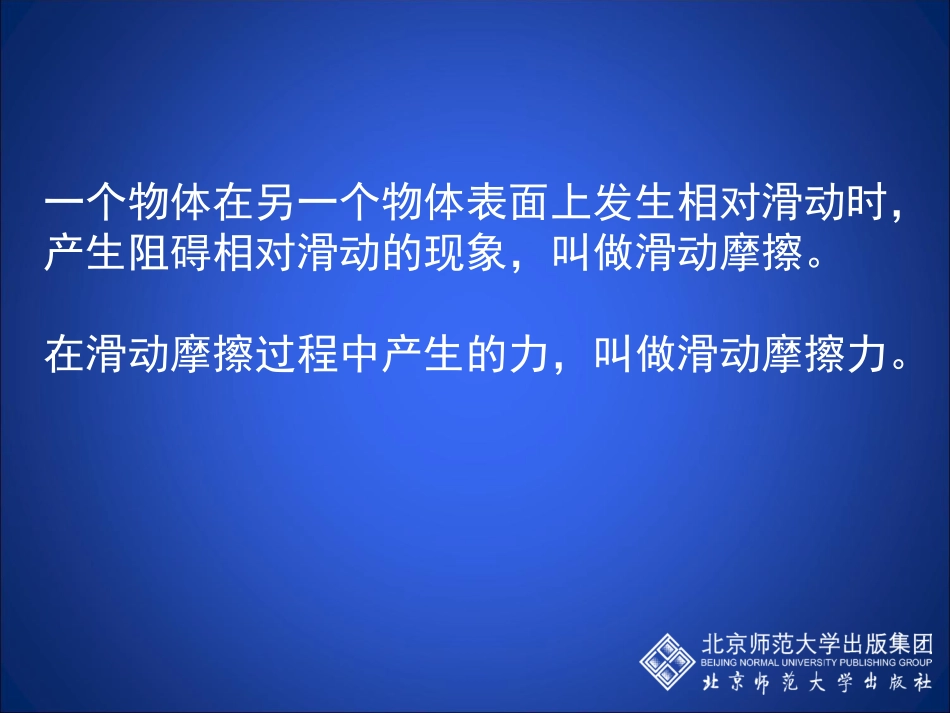 一个物体在另一个物体表面上发生相对滑动时，产生阻碍相对滑动的现象，叫做滑动摩擦。

在滑动摩擦过程中产生的力，叫做滑动摩擦力。

北京师范大学出版集团
BEIJING NORMAL UNIVERSITY PUBLISHING GROUP
北京师范大学出版社